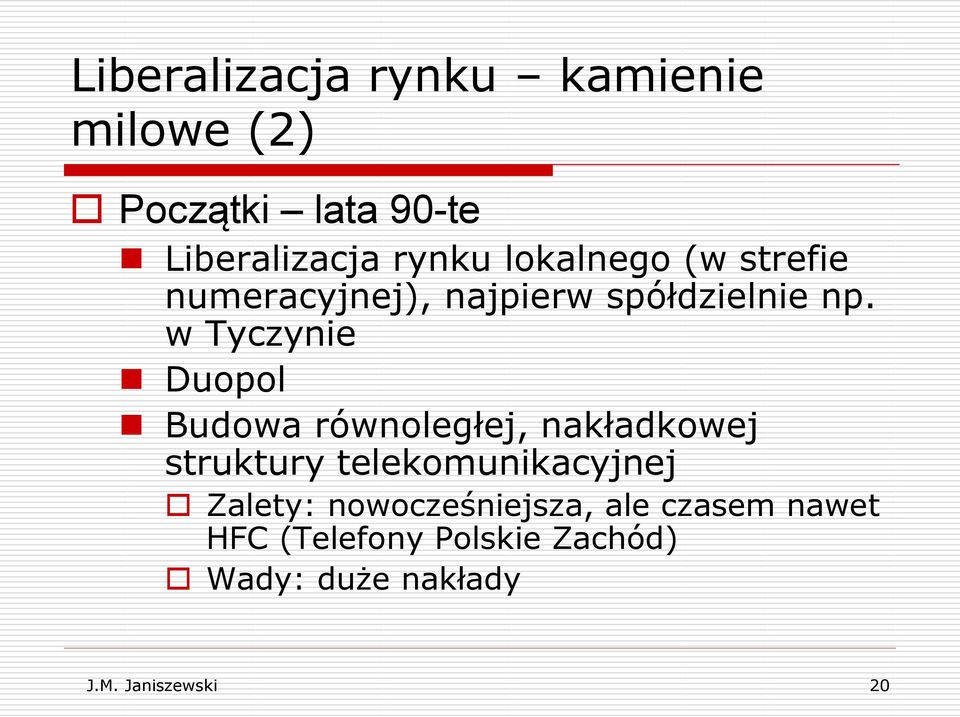 Liberalizacja rynku – kamienie milowe (2)

Początki – lata 90-te

Liberalizacja rynku lokalnego (w strefie numeracyjnej), najpierw spółdzielnie np. w Tyczynie

Duopol

Budowa równoległej, nakładkowej struktury telekomunikacyjnej

Zalety: nowocześniejsza, ale czasem nawet HFC (Telefony Polskie Zachód)

Wady: duże nakłady

J.M. Janiszewski

20